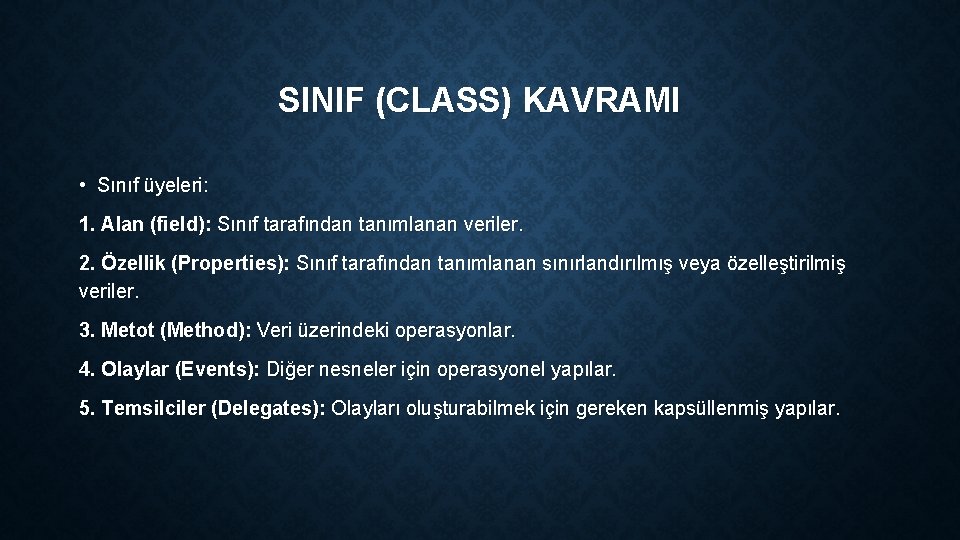 SINIF (CLASS) KAVRAMI

• Sınıf üyeleri:

1. Alan (field): Sınıf tarafından tanımlanan veriler.

2. Özellik (Properties): Sınıf tarafından tanımlanan sınırlandırılmış veya özelleştirilmiş veriler.

3. Metot (Method): Veri üzerindeki operasyonlar.

4. Olaylar (Events): Diğer nesneler için operasyonel yapılar.

5. Temsilciler (Delegates): Olayları oluşturabilmek için gereken kapsüllenmiş yapılar.